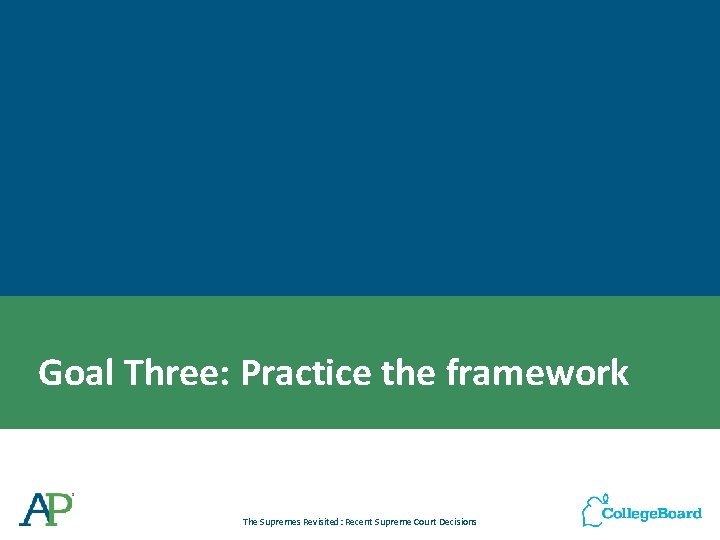 Goal Three: Practice the framework

AP

The Supremes Revisited : Recent Supreme Court Decisions

CollegeBoard